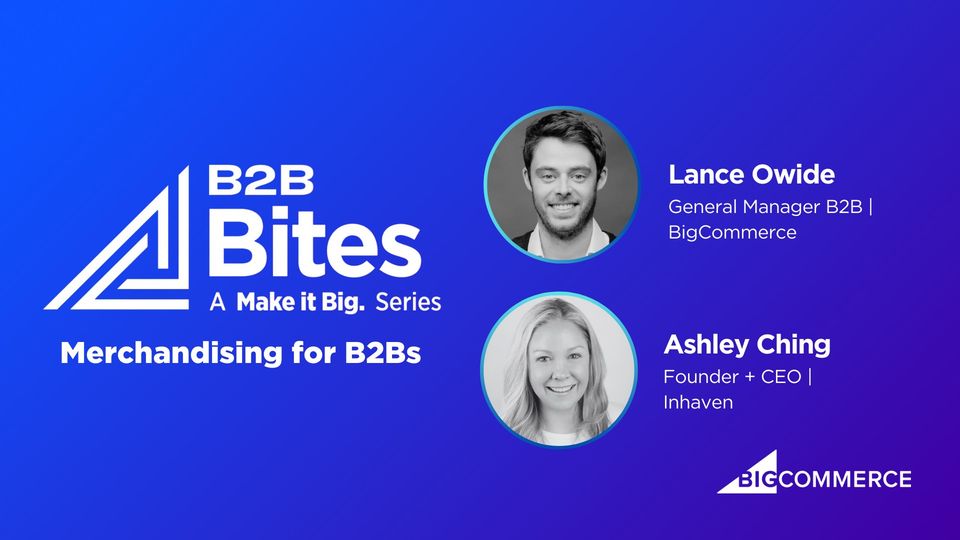 B2B Bites
A Make it Big. Series

Merchandising for B2Bs

Lance Owide
General Manager B2B | BigCommerce

Ashley Ching
Founder + CEO | Inhaven

BIGCOMMERCE